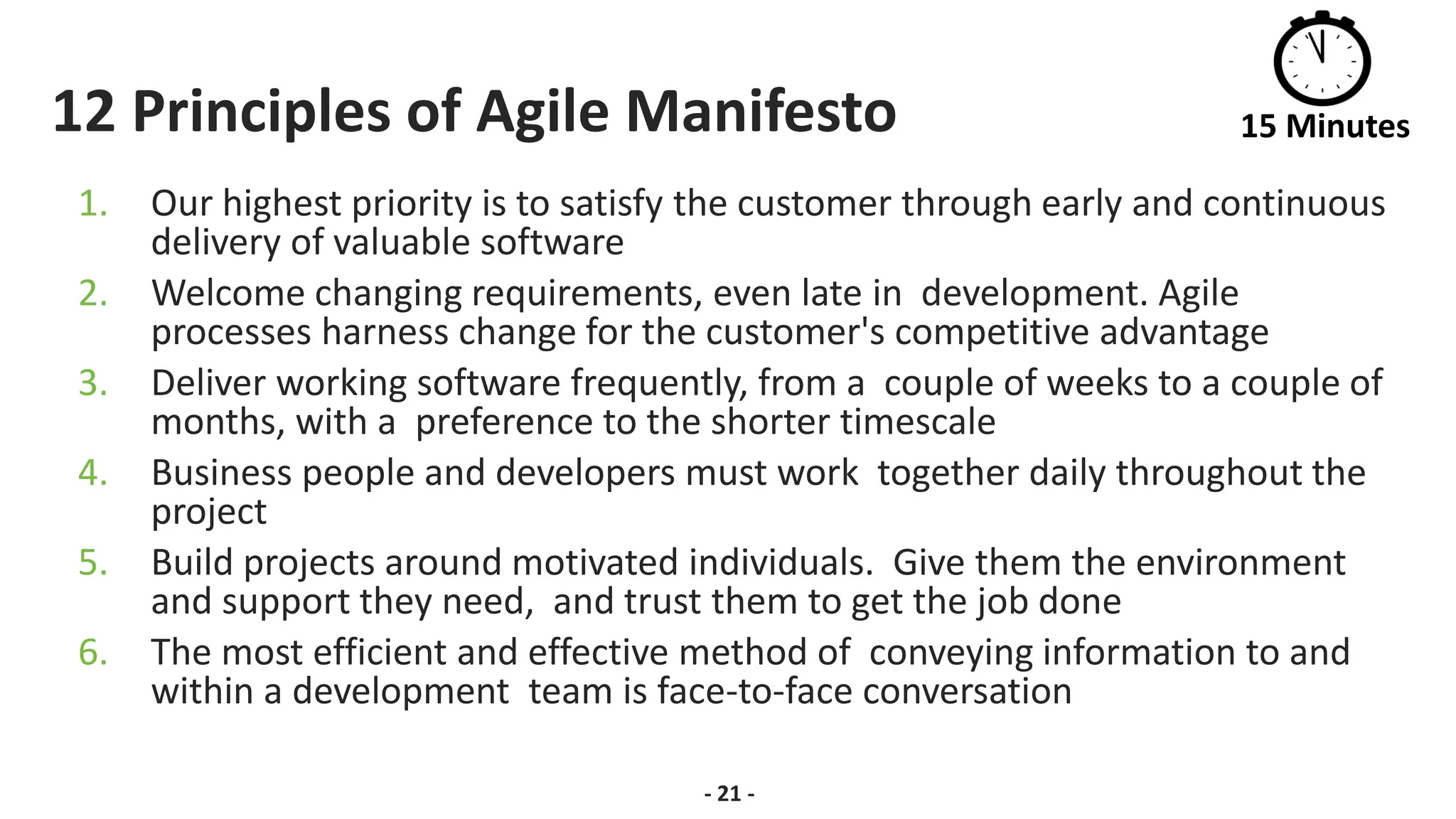 12 Principles of Agile Manifesto

15 Minutes

1. Our highest priority is to satisfy the customer through early and continuous delivery of valuable software
2. Welcome changing requirements, even late in development. Agile processes harness change for the customer's competitive advantage
3. Deliver working software frequently, from a couple of weeks to a couple of months, with a preference to the shorter timescale
4. Business people and developers must work together daily throughout the project
5. Build projects around motivated individuals. Give them the environment and support they need, and trust them to get the job done
6. The most efficient and effective method of conveying information to and within a development team is face-to-face conversation

- 21 -